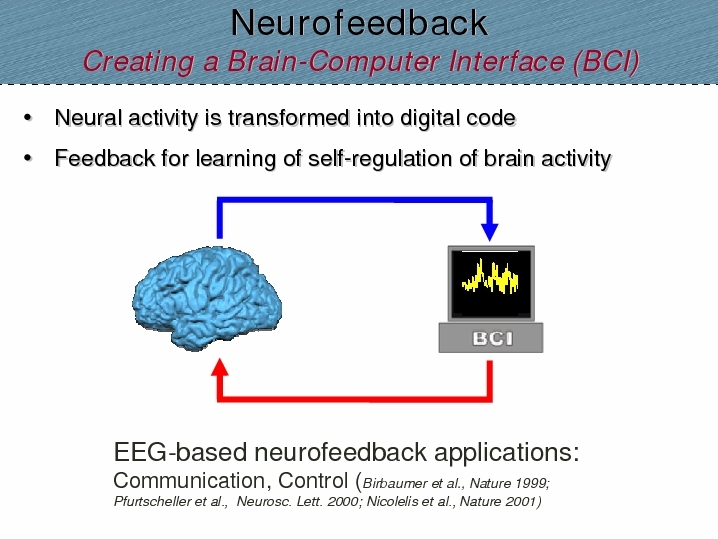 Neurofeedback
Creating a Brain-Computer Interface (BCI)

• Neural activity is transformed into digital code

• Feedback for learning of self-regulation of brain activity

BCI

EEG-based neurofeedback applications:
Communication, Control (Birbaumer et al., Nature 1999; Pfurtscheller et al., Neurosc. Lett. 2000; Nicolelis et al., Nature 2001)